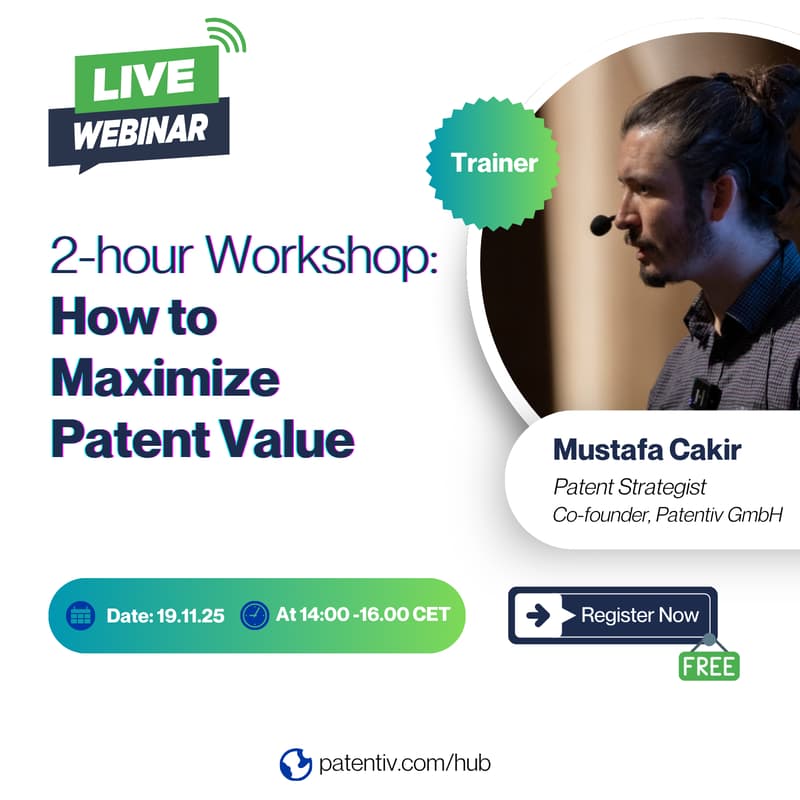 LIVE
WEBINAR

Trainer

2-hour Workshop:
How to Maximize Patent Value

Mustafa Cakir
Patent Strategist
Co-founder, Patentiv GmbH

Date: 19.11.25
At 14:00 -16.00 CET

Register Now
FREE

patentiv.com/hub